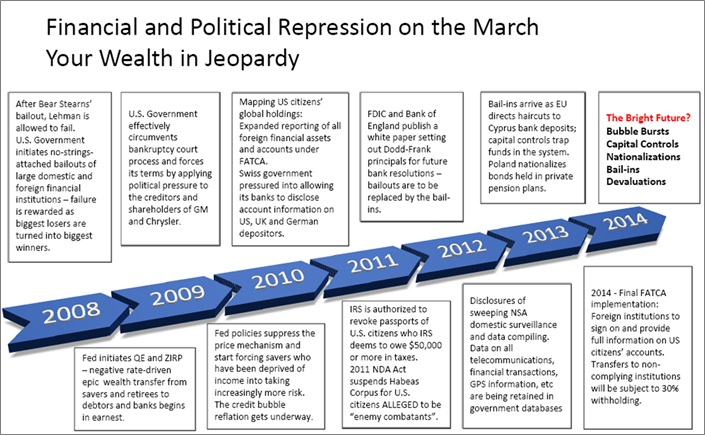 Financial and Political Repression on the March
Your Wealth in Jeopardy

After Bear Stearns' bailout, Lehman is allowed to fail. U.S. Government initiates no-strings-attached bailouts of large domestic and foreign financial institutions – failure is rewarded as biggest losers are turned into biggest winners.

U.S. Government effectively circumvents bankruptcy court process and forces its terms by applying political pressure to the creditors and shareholders of GM and Chrysler.

Mapping US citizens' global holdings: Expanded reporting of all foreign financial assets and accounts under FATCA. Swiss government pressured into allowing its banks to disclose account information on US, UK and German depositors.

FDIC and Bank of England publish a white paper setting out Dodd-Frank principals for future bank resolutions – bailouts are to be replaced by the bail-ins.

Bail-ins arrive as EU directs haircuts to Cyprus bank deposits; capital controls trap funds in the system. Poland nationalizes bonds held in private pension plans.

The Bright Future?
Bubble Bursts
Capital Controls
Nationalizations
Bail-ins
Devaluations

2008
2009
2010
2011
2012
2013
2014

Fed initiates QE and ZIRP – negative rate-driven epic wealth transfer from savers and retirees to debtors and banks begins in earnest.

Fed policies suppress the price mechanism and start forcing savers who have been deprived of income into taking increasingly more risk. The credit bubble reflation gets underway.

IRS is authorized to revoke passports of U.S. citizens who IRS deems to owe $50,000 or more in taxes. 2011 NDA Act suspends Habeas Corpus for U.S. citizens ALLEGED to be "enemy combatants".

Disclosures of sweeping NSA domestic surveillance and data compiling. Data on all telecommunications, financial transactions, GPS information, etc are being retained in government databases

2014 - Final FATCA implementation: Foreign institutions to sign on and provide full information on US citizens' accounts. Transfers to non-complying institutions will be subject to 30% withholding.